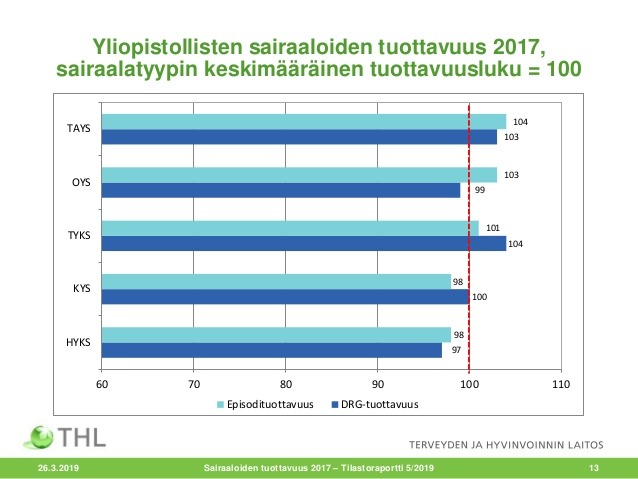 Yliopistollisten sairaaloiden tuottavuus 2017, sairaalatyypin keskimääräinen tuottavuusluku = 100

TAYS
104
103

OYS
103
99

TYKS
101
104

KYS
98
100

HYKS
98
97

60
70
80
90
100
110

Episodituottavuus
DRG-tuottavuus

THL

TERVEYDEN JA HYVINVOINNIN LAITOS

26.3.2019
Sairaaloiden tuottavuus 2017 – Tilastoraportti 5/2019
13